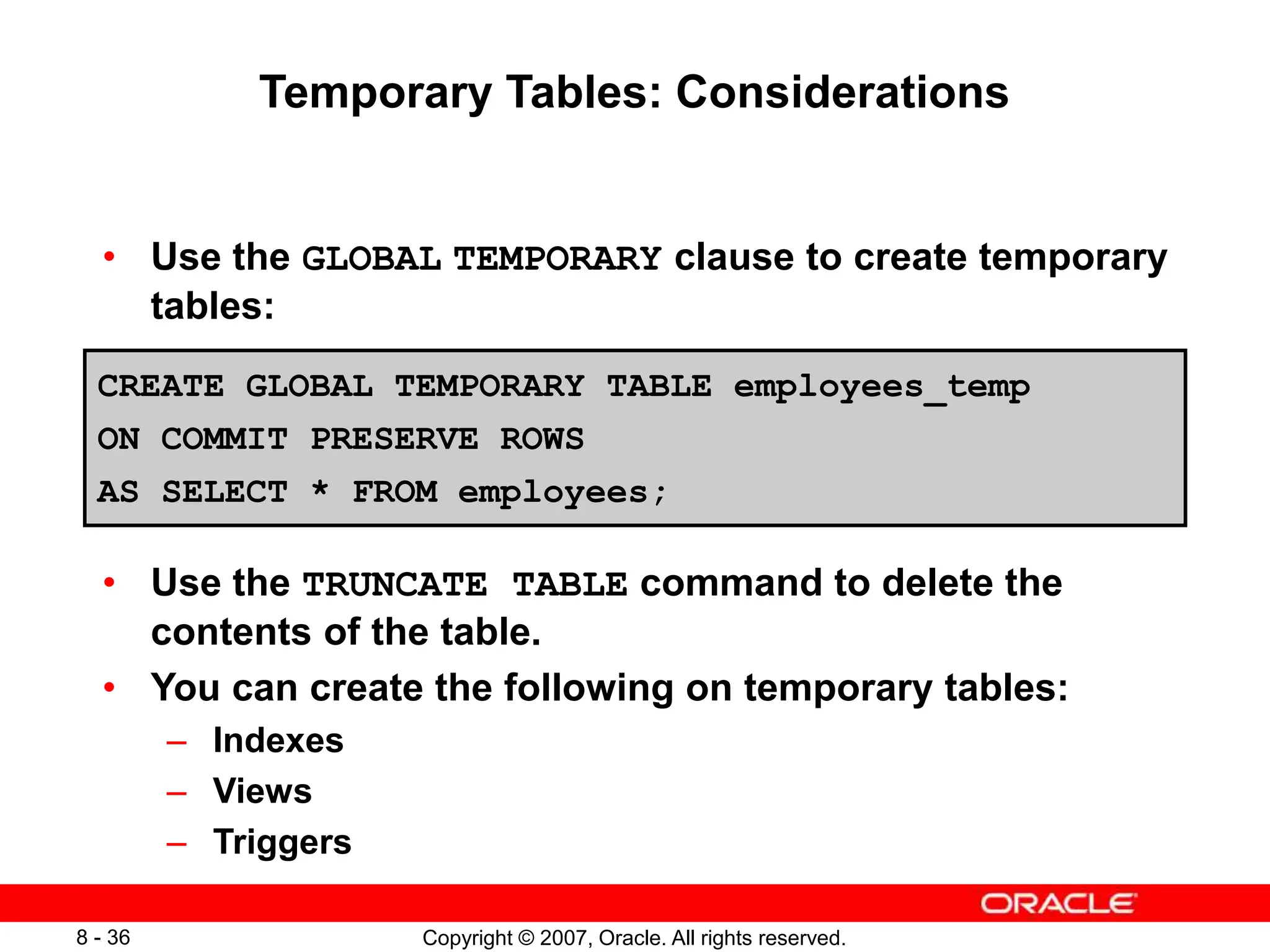 Temporary Tables: Considerations

• Use the GLOBAL TEMPORARY clause to create temporary tables:

CREATE GLOBAL TEMPORARY TABLE employees_temp
ON COMMIT PRESERVE ROWS
AS SELECT * FROM employees;

• Use the TRUNCATE TABLE command to delete the contents of the table.
• You can create the following on temporary tables:
– Indexes
– Views
– Triggers

ORACLE

8 - 36

Copyright © 2007, Oracle. All rights reserved.